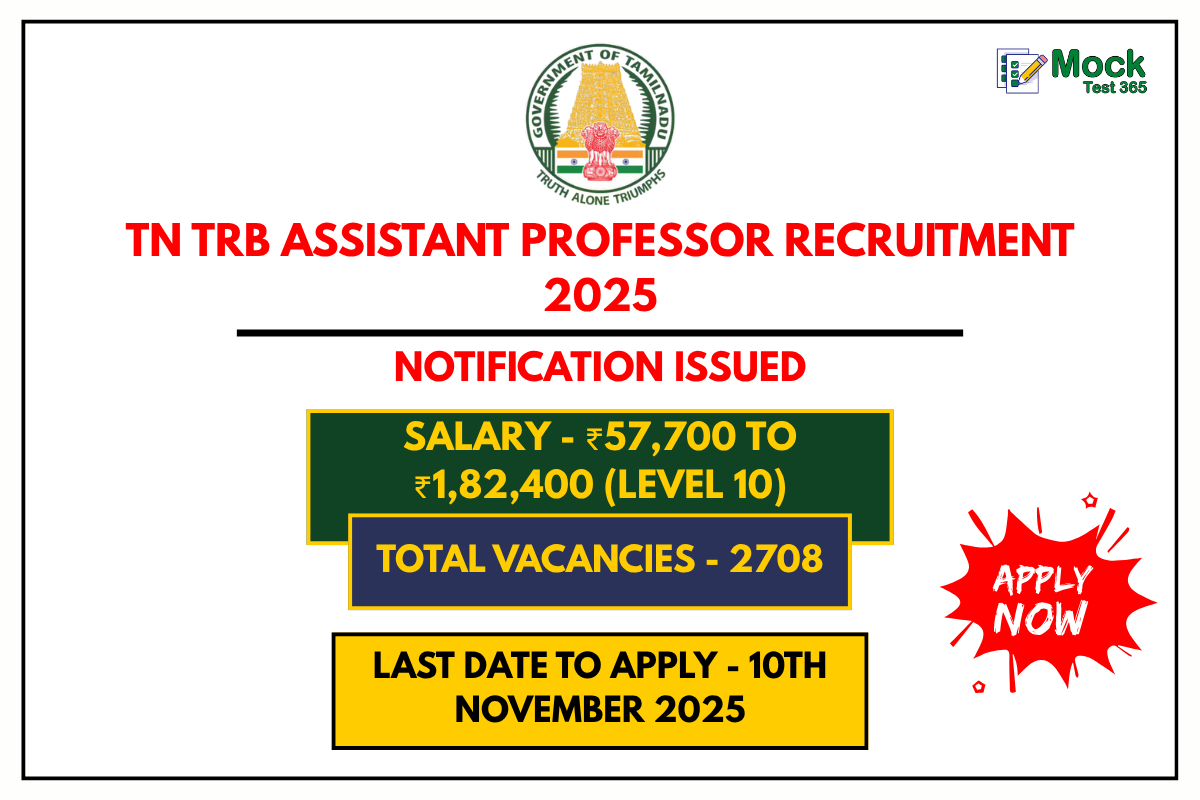 GOVERNMENT OF TAMILNADU
TRUTH ALONE TRIUMPHS

Mock
Test 365

TN TRB ASSISTANT PROFESSOR RECRUITMENT 2025

NOTIFICATION ISSUED

SALARY - ₹57,700 TO ₹1,82,400 (LEVEL 10)

TOTAL VACANCIES - 2708

APPLY NOW

LAST DATE TO APPLY - 10TH NOVEMBER 2025